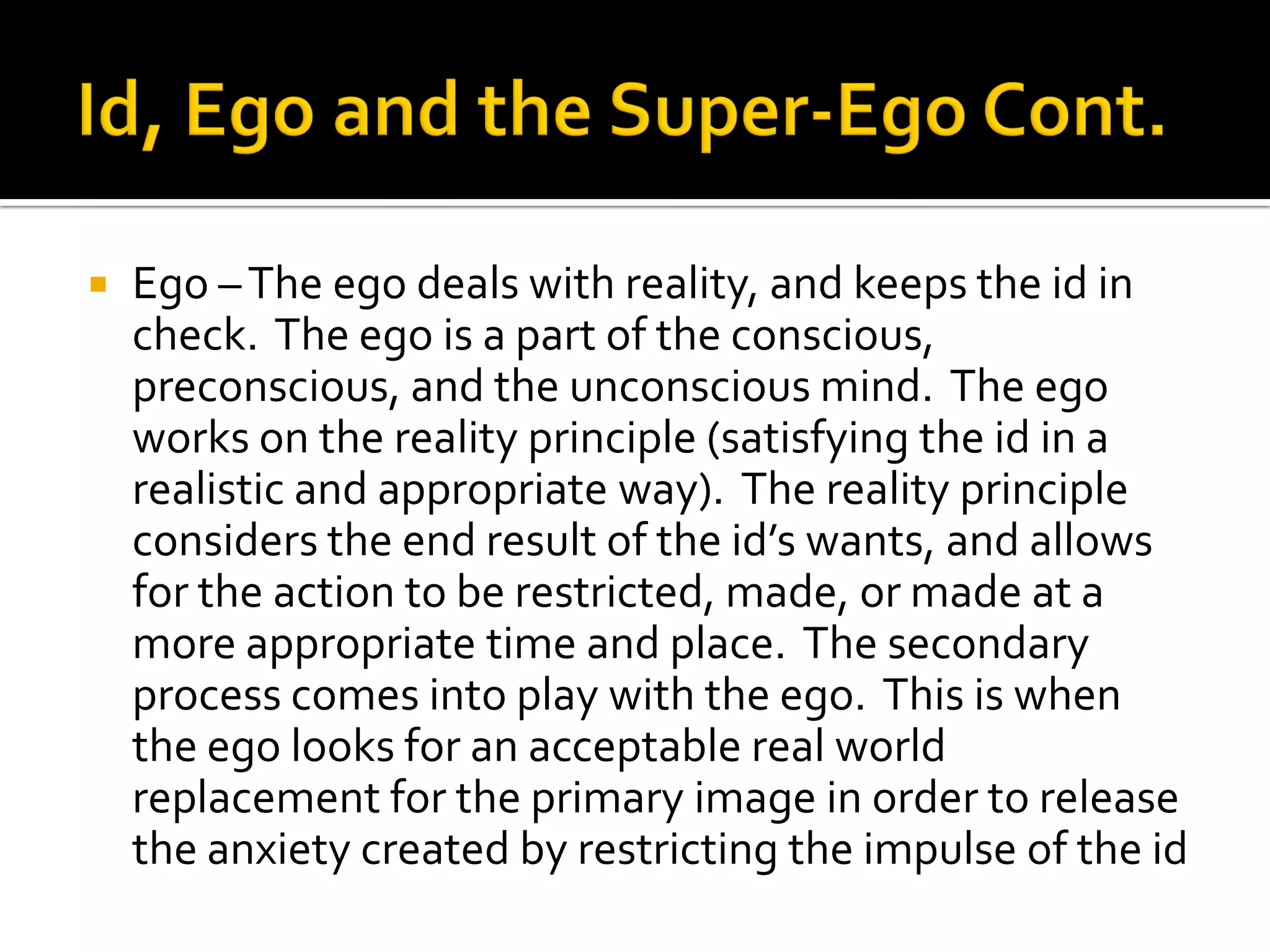 Id, Ego and the Super-Ego Cont.

Ego – The ego deals with reality, and keeps the id in check. The ego is a part of the conscious, preconscious, and the unconscious mind. The ego works on the reality principle (satisfying the id in a realistic and appropriate way). The reality principle considers the end result of the id's wants, and allows for the action to be restricted, made, or made at a more appropriate time and place. The secondary process comes into play with the ego. This is when the ego looks for an acceptable real world replacement for the primary image in order to release the anxiety created by restricting the impulse of the id